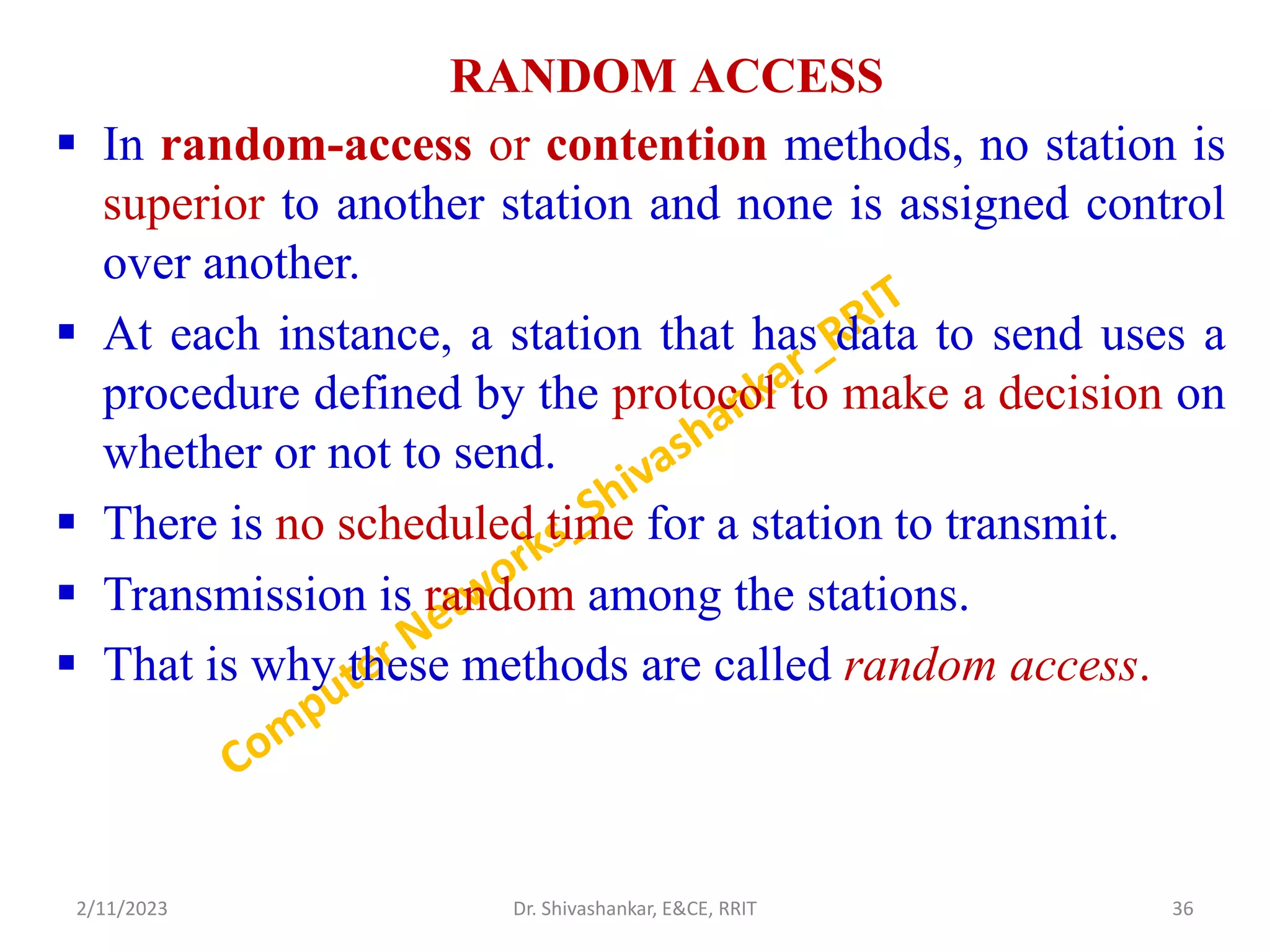 RANDOM ACCESS

▪ In random-access or contention methods, no station is superior to another station and none is assigned control over another.

▪ At each instance, a station that has data to send uses a procedure defined by the protocol to make a decision on whether or not to send.

▪ There is no scheduled time for a station to transmit.

▪ Transmission is random among the stations.

▪ That is why these methods are called random access.

Computer Networks_Shivashankar_RRIT

2/11/2023

Dr. Shivashankar, E&CE, RRIT

36